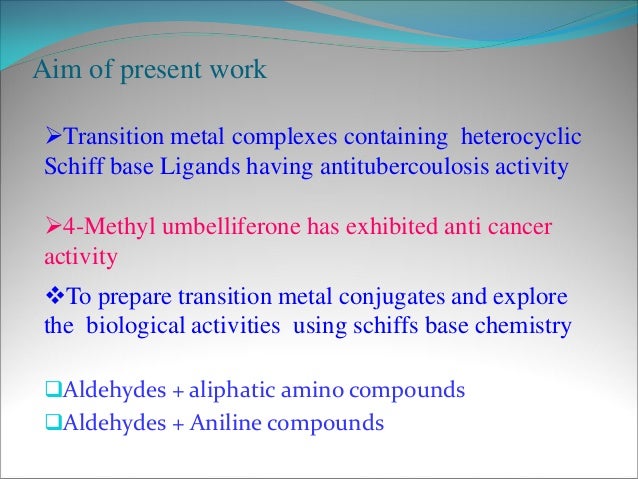 Aim of present work

➢Transition metal complexes containing heterocyclic Schiff base Ligands having antitubercoulosis activity

➢4-Methyl umbelliferone has exhibited anti cancer activity

❖To prepare transition metal conjugates and explore the biological activities using schiffs base chemistry

❑Aldehydes + aliphatic amino compounds
❑Aldehydes + Aniline compounds